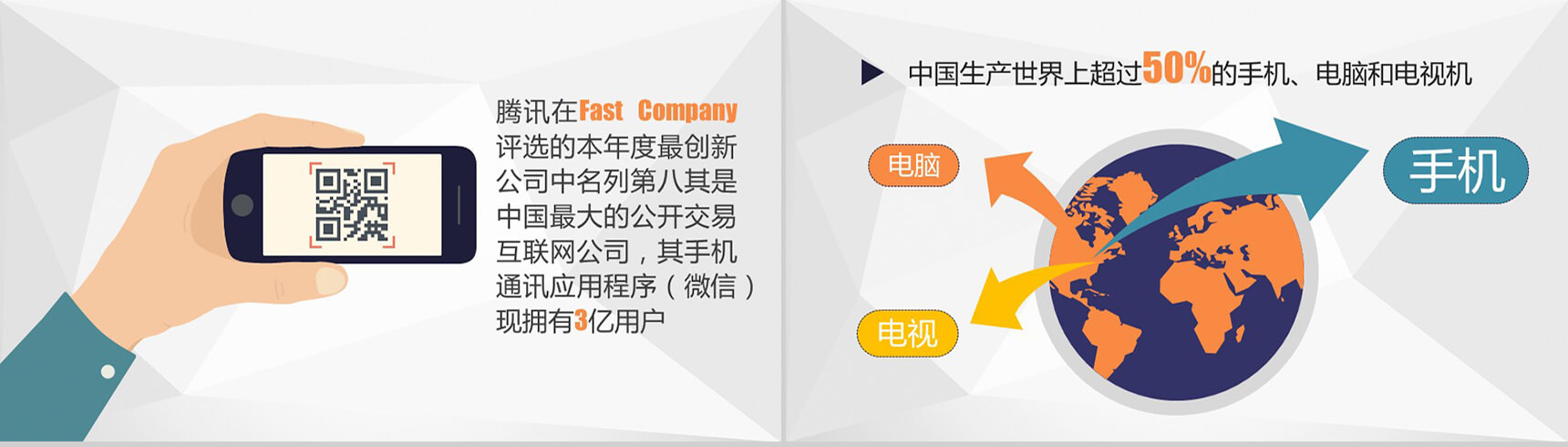 腾讯在Fast Company评选的本年度最创新公司中名列第八其是中国最大的公开交易互联网公司，其手机通讯应用程序（微信）现拥有3亿用户

中国生产世界上超过50%的手机、电脑和电视机

电脑

手机

电视